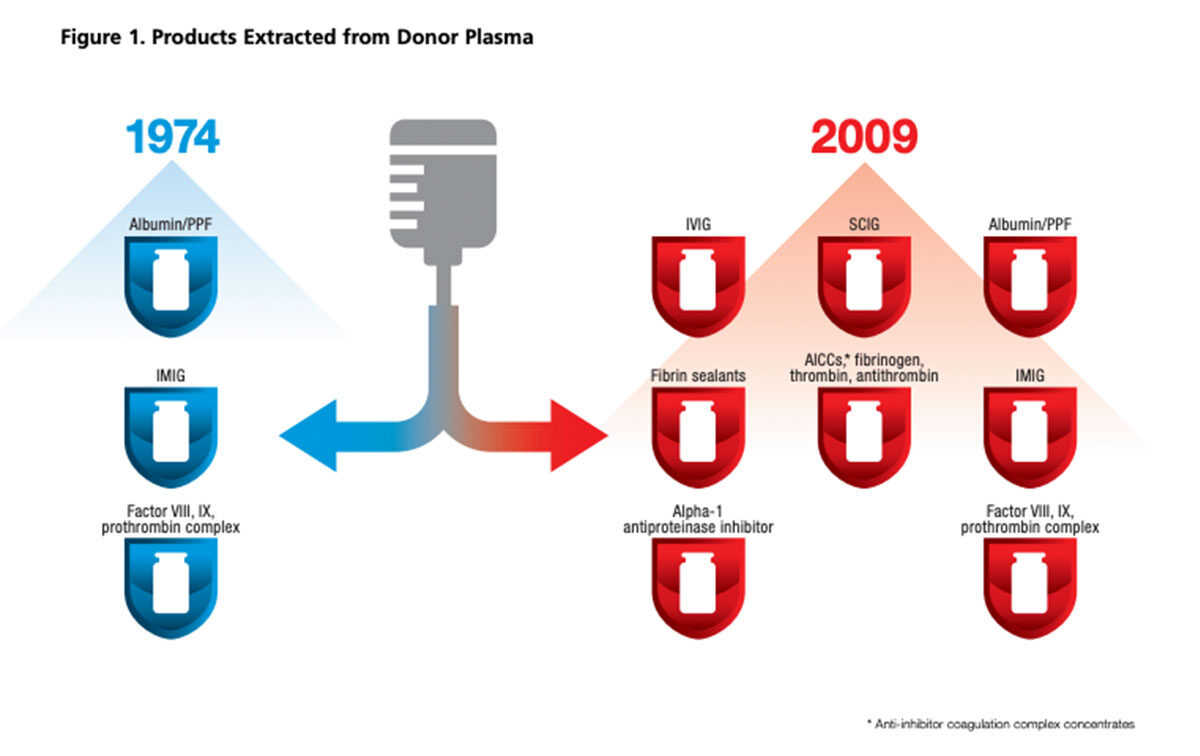 Figure 1. Products Extracted from Donor Plasma

1974

Albumin/PPF

IMIG

Factor VIII, IX, prothrombin complex

2009

IVIG

SCIG

Albumin/PPF

Fibrin sealants

AICCs,* fibrinogen, thrombin, antithrombin

IMIG

Alpha-1 antiproteinase inhibitor

Factor VIII, IX, prothrombin complex

* Anti-inhibitor coagulation complex concentrates